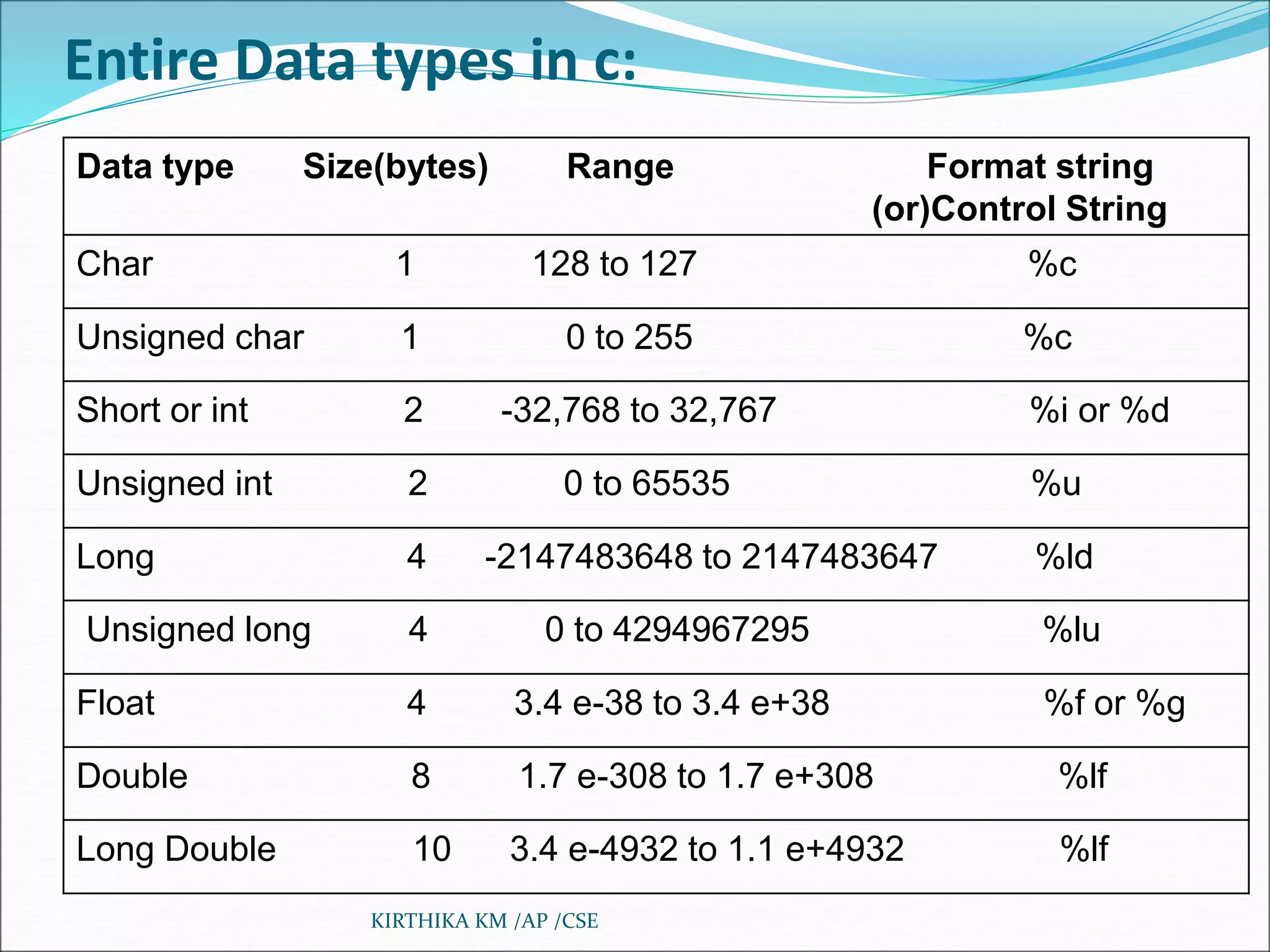 Entire Data types in c:

| Data type | Size(bytes) | Range | Format string (or)Control String |
|---|---|---|---|
| Char | 1 | 128 to 127 | %c |
| Unsigned char | 1 | 0 to 255 | %c |
| Short or int | 2 | -32,768 to 32,767 | %i or %d |
| Unsigned int | 2 | 0 to 65535 | %u |
| Long | 4 | -2147483648 to 2147483647 | %ld |
| Unsigned long | 4 | 0 to 4294967295 | %lu |
| Float | 4 | 3.4 e-38 to 3.4 e+38 | %f or %g |
| Double | 8 | 1.7 e-308 to 1.7 e+308 | %lf |
| Long Double | 10 | 3.4 e-4932 to 1.1 e+4932 | %lf |

KIRTHIKA KM /AP /CSE